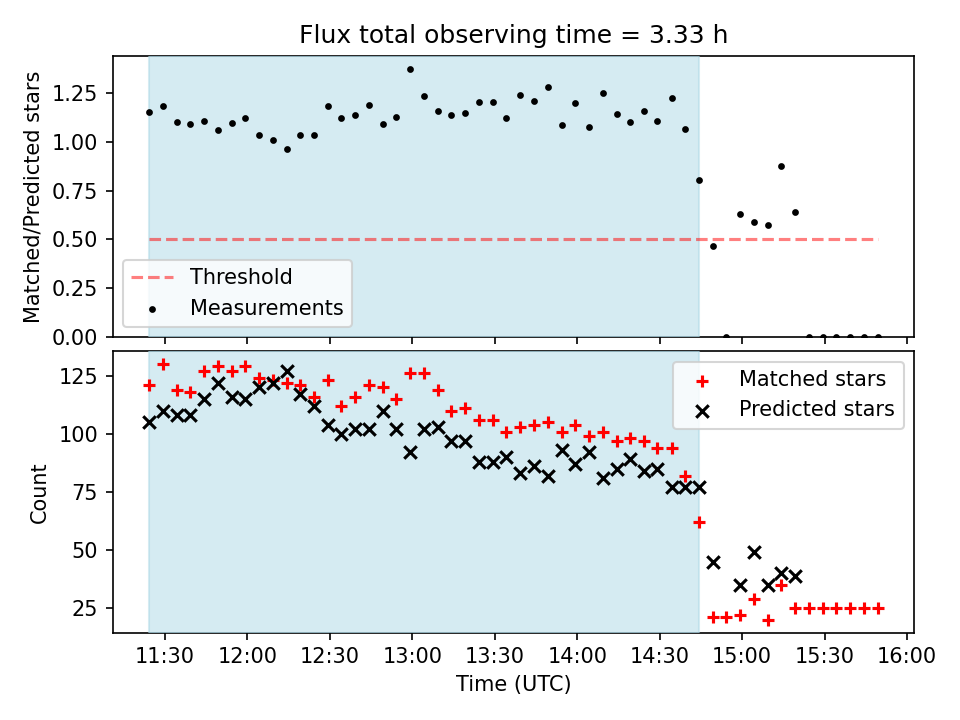 Flux total observing time = 3.33 h

Matched/Predicted stars

1.25
1.00
0.75
0.50
0.25
0.00

Threshold
Measurements

Count

125
100
75
50
25

Matched stars
Predicted stars

11:30 12:00 12:30 13:00 13:30 14:00 14:30 15:00 15:30 16:00

Time (UTC)